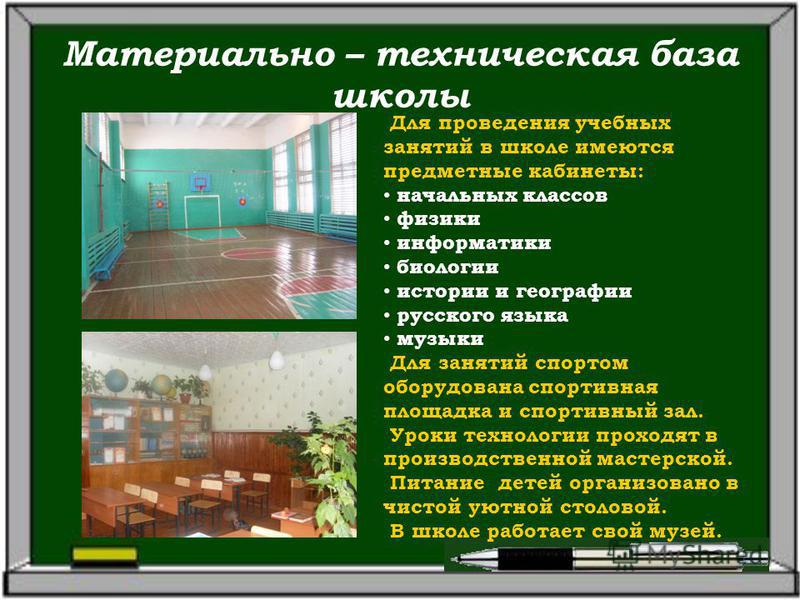 Материально – техническая база школы

Для проведения учебных занятий в школе имеются предметные кабинеты:
• начальных классов
• физики
• информатики
• биологии
• истории и географии
• русского языка
• музыки

Для занятий спортом оборудована спортивная площадка и спортивный зал.

Уроки технологии проходят в производственной мастерской.

Питание детей организовано в чистой уютной столовой.

В школе работает свой музей.

MyShared